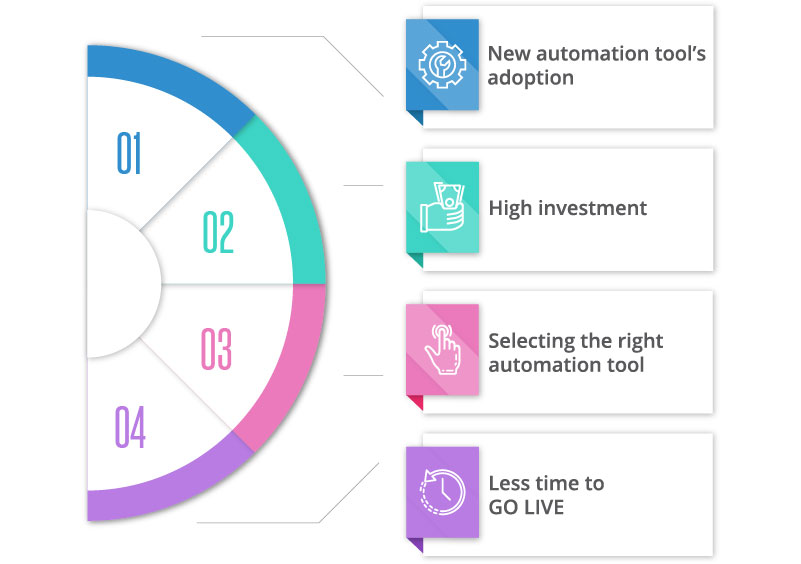 01

02

03

04

New automation tool's adoption

High investment

Selecting the right automation tool

Less time to GO LIVE